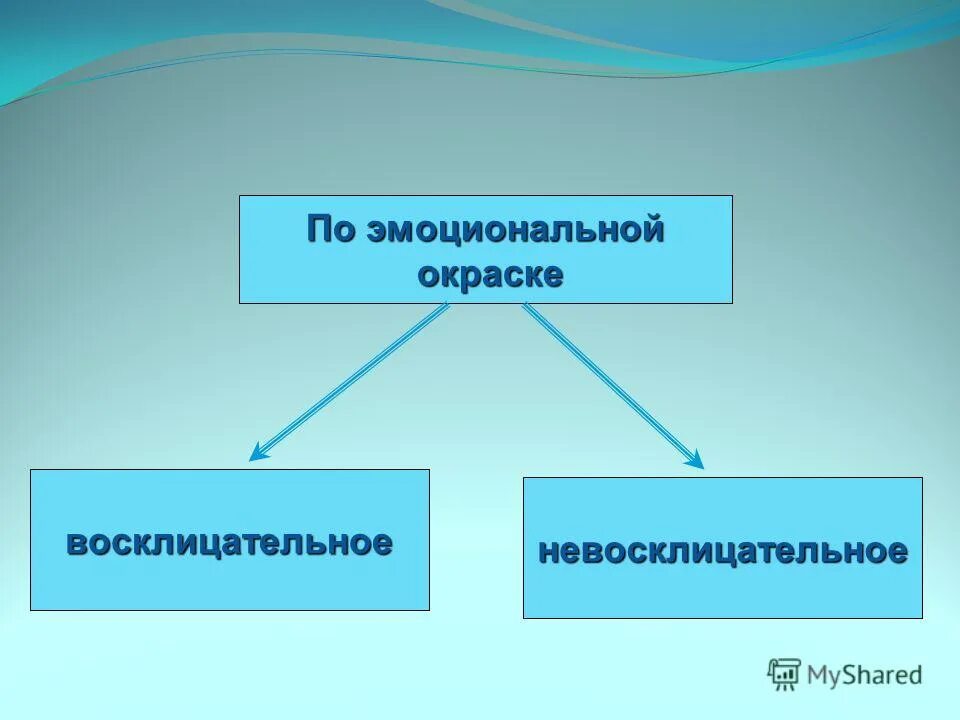 По эмоциональной окраске

восклицательное

невосклицательное

MyShared